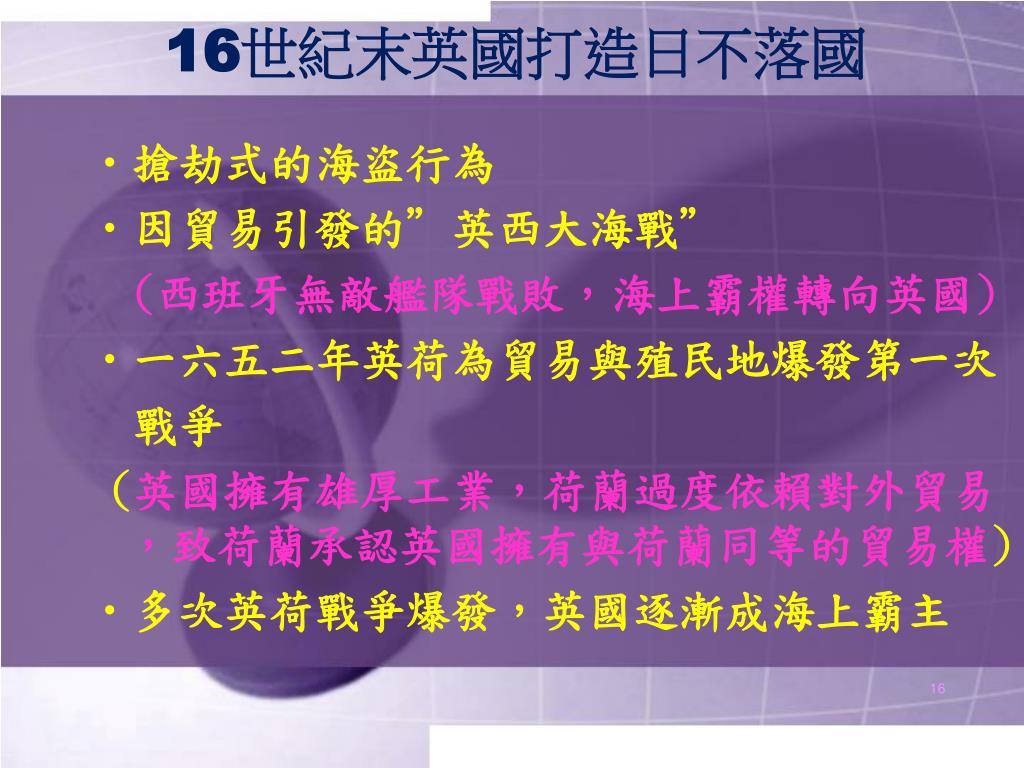 16世紀末英國打造日不落國

• 搶劫式的海盜行為
• 因貿易引發的”英西大海戰”
（西班牙無敵艦隊戰敗，海上霸權轉向英國）
• 一六五二年英荷為貿易與殖民地爆發第一次戰爭
（英國擁有雄厚工業，荷蘭過度依賴對外貿易，致荷蘭承認英國擁有與荷蘭同等的貿易權）
• 多次英荷戰爭爆發，英國逐漸成海上霸主

16